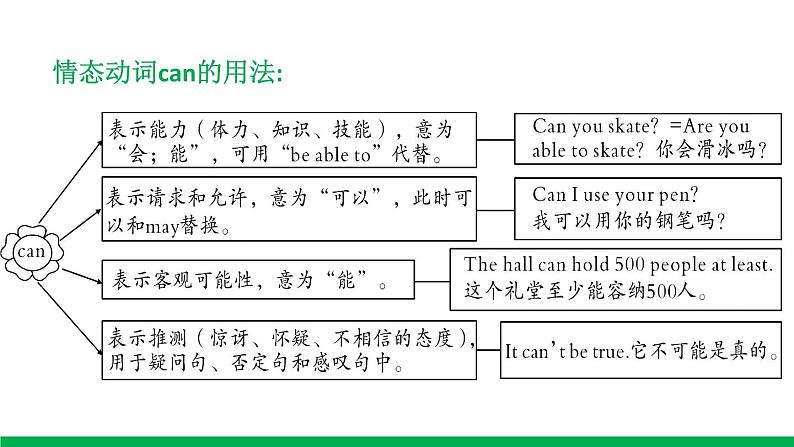 情态动词can的用法:

can

表示能力（体力、知识、技能），意为“会；能”，可用“be able to”代替。

Can you skate? =Are you able to skate? 你会滑冰吗?

表示请求和允许，意为“可以”，此时可以和may替换。

Can I use your pen? 我可以用你的钢笔吗?

表示客观可能性，意为“能”。

The hall can hold 500 people at least. 这个礼堂至少能容纳500人。

表示推测（惊讶、怀疑、不相信的态度），用于疑问句、否定句和感叹句中。

It can't be true.它不可能是真的。